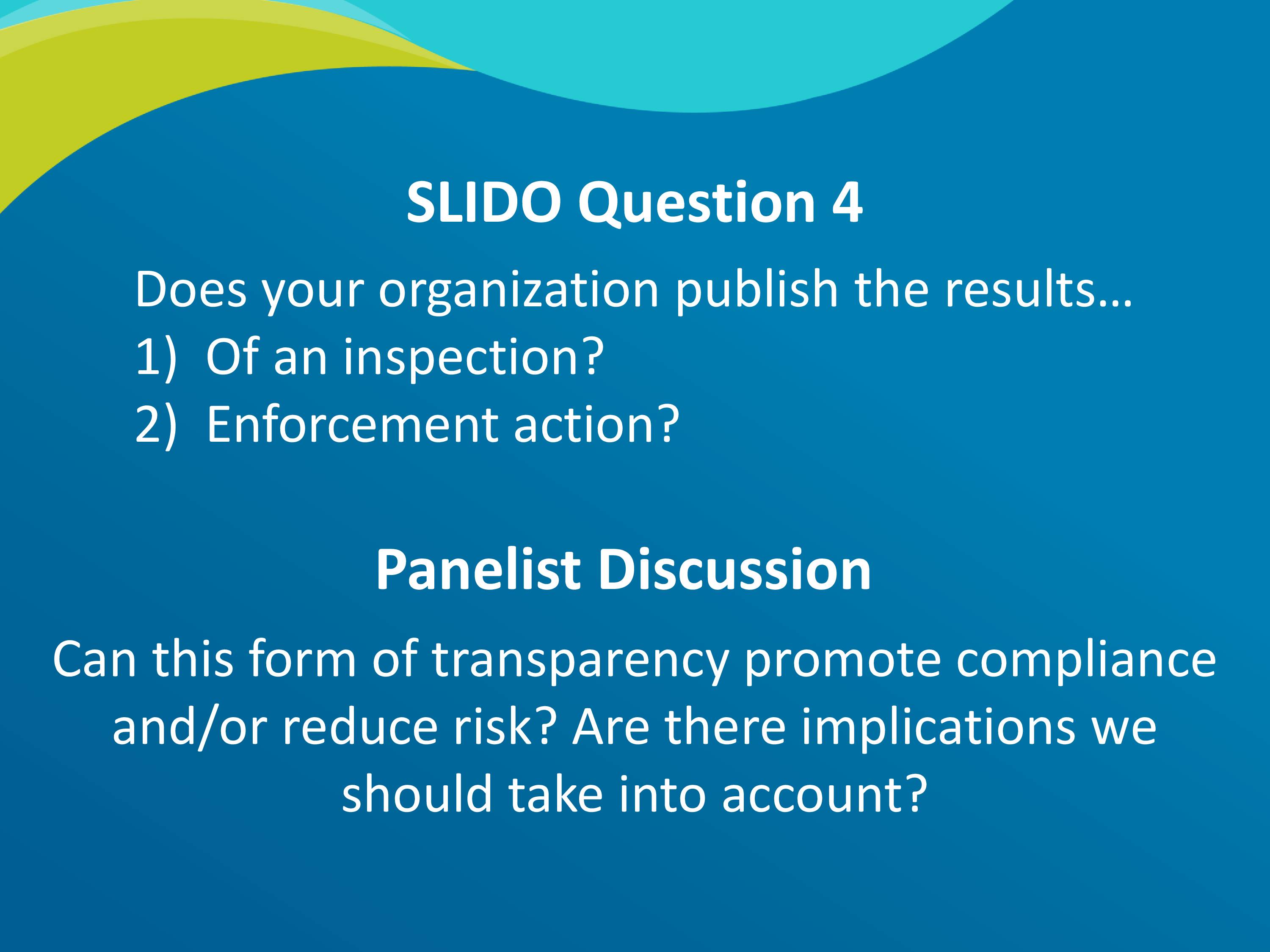 SLIDO Question 4

Does your organization publish the results…
1) Of an inspection?
2) Enforcement action?

Panelist Discussion

Can this form of transparency promote compliance and/or reduce risk? Are there implications we should take into account?